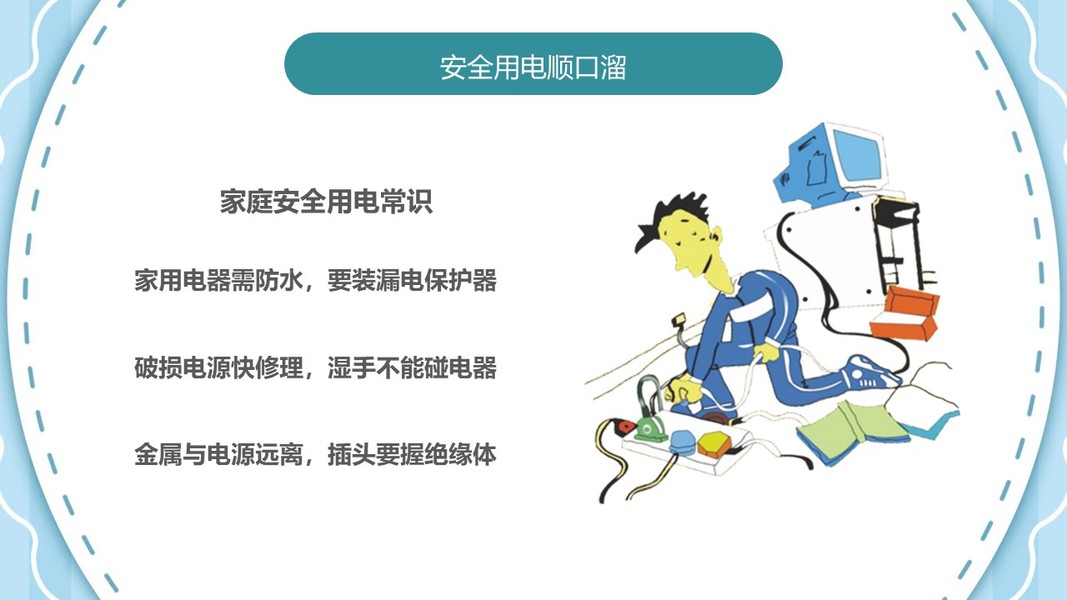 安全用电顺口溜

家庭安全用电常识

家用电器需防水，要装漏电保护器

破损电源快修理，湿手不能碰电器

金属与电源远离，插头要握绝缘体